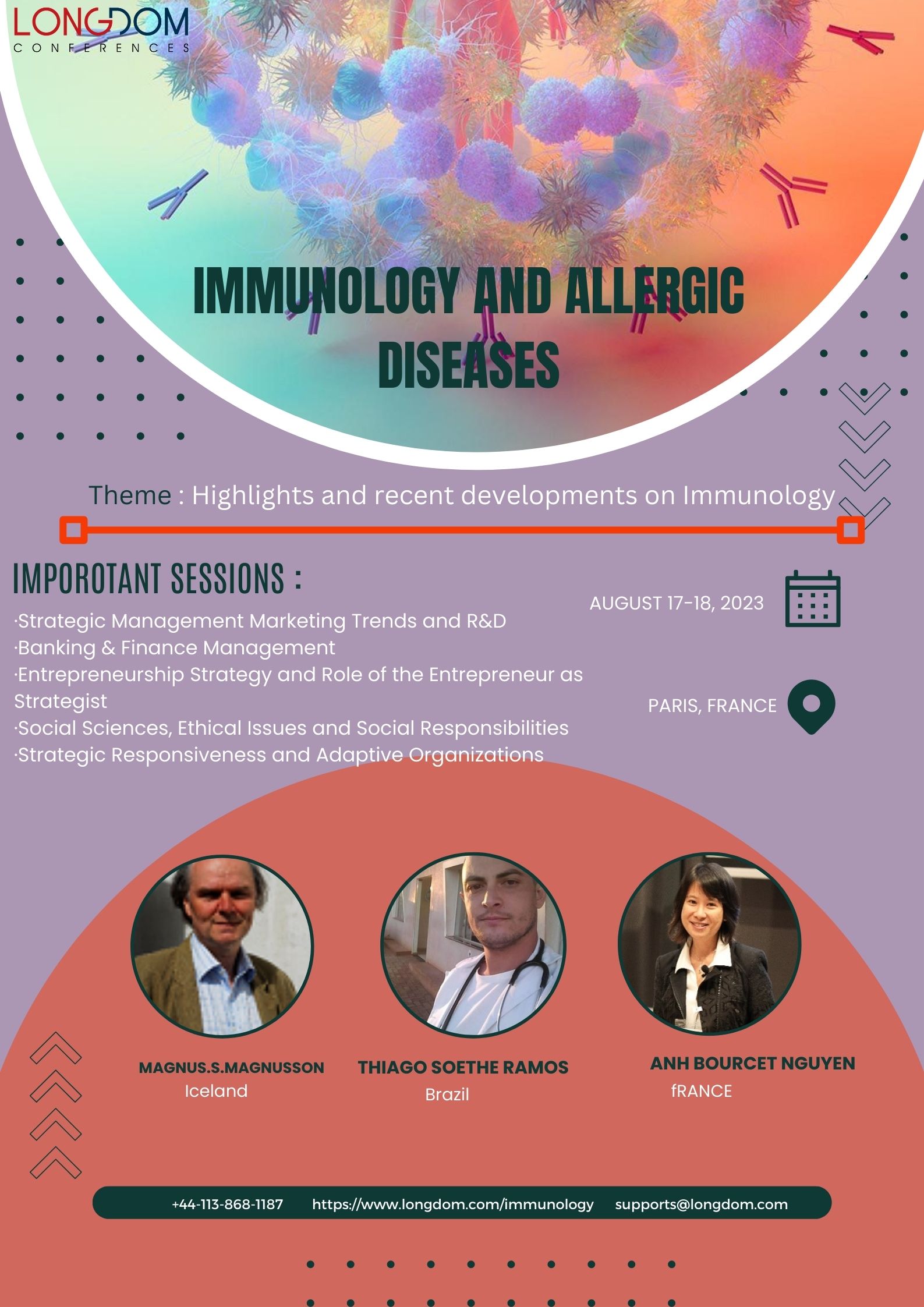 LONGDOM
CONFERENCES

IMMUNOLOGY AND ALLERGIC DISEASES

Theme : Highlights and recent developments on Immunology

IMPOROTANT SESSIONS :

·Strategic Management Marketing Trends and R&D
·Banking & Finance Management
·Entrepreneurship Strategy and Role of the Entrepreneur as Strategist
·Social Sciences, Ethical Issues and Social Responsibilities
·Strategic Responsiveness and Adaptive Organizations

AUGUST 17-18, 2023

PARIS, FRANCE

MAGNUS.S.MAGNUSSON
Iceland

THIAGO SOETHE RAMOS
Brazil

ANH BOURCET NGUYEN
fRANCE

+44-113-868-1187 https://www.longdom.com/immunology supports@longdom.com